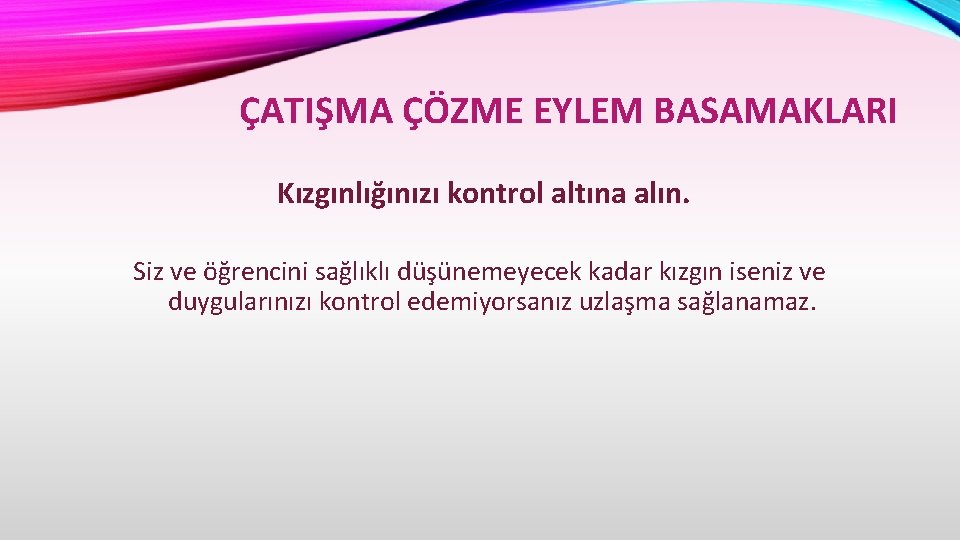 ÇATIŞMA ÇÖZME EYLEM BASAMAKLARI

Kızgınlığınızı kontrol altına alın.

Siz ve öğrencini sağlıklı düşünemeyecek kadar kızgın iseniz ve duygularınızı kontrol edemiyorsanız uzlaşma sağlanamaz.